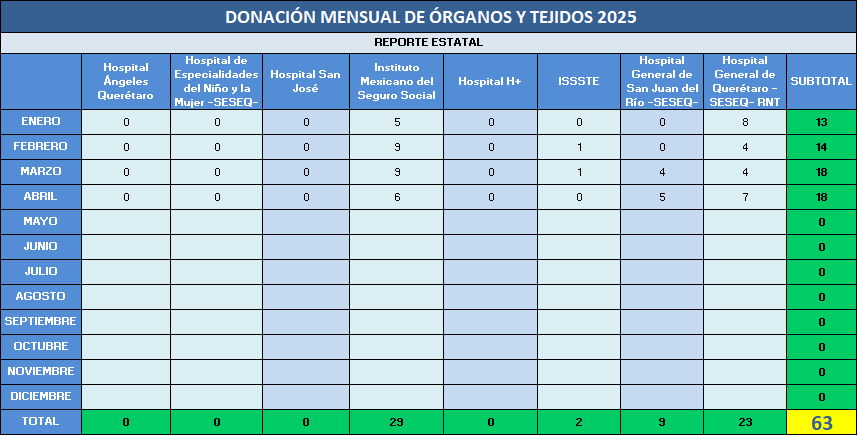 DONACIÓN MENSUAL DE ÓRGANOS Y TEJIDOS 2025

REPORTE ESTATAL

| | Hospital Ángeles Querétaro | Hospital de Especialidades del Niño y la Mujer -SESEQ- | Hospital San José | Instituto Mexicano del Seguro Social | Hospital H+ | ISSSTE | Hospital General de San Juan del Río -SESEQ- | Hospital General de Querétaro - SESEQ- RNT | SUBTOTAL |
|---|---|---|---|---|---|---|---|---|---|
| ENERO | 0 | 0 | 0 | 5 | 0 | 0 | 0 | 8 | 13 |
| FEBRERO | 0 | 0 | 0 | 9 | 0 | 1 | 0 | 4 | 14 |
| MARZO | 0 | 0 | 0 | 9 | 0 | 1 | 4 | 4 | 18 |
| ABRIL | 0 | 0 | 0 | 6 | 0 | 0 | 5 | 7 | 18 |
| MAYO | | | | | | | | | 0 |
| JUNIO | | | | | | | | | 0 |
| JULIO | | | | | | | | | 0 |
| AGOSTO | | | | | | | | | 0 |
| SEPTIEMBRE | | | | | | | | | 0 |
| OCTUBRE | | | | | | | | | 0 |
| NOVIEMBRE | | | | | | | | | 0 |
| DICIEMBRE | | | | | | | | | 0 |
| TOTAL | 0 | 0 | 0 | 29 | 0 | 2 | 9 | 23 | 63 |